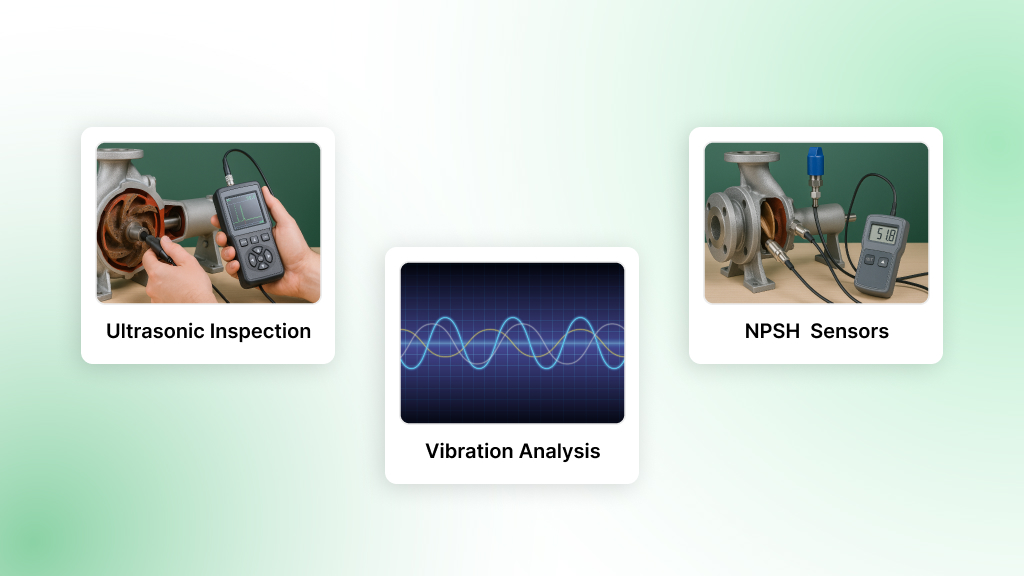 Ultrasonic Inspection

Vibration Analysis

518

NPSH Sensors